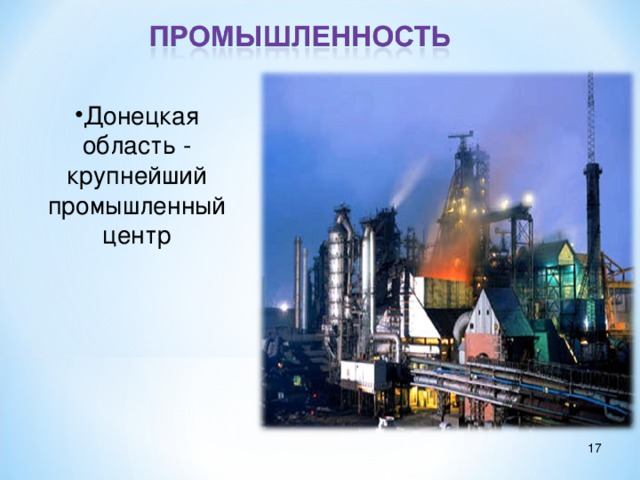 ПРОМЫШЛЕННОСТЬ

•Донецкая область - крупнейший промышленный центр

17